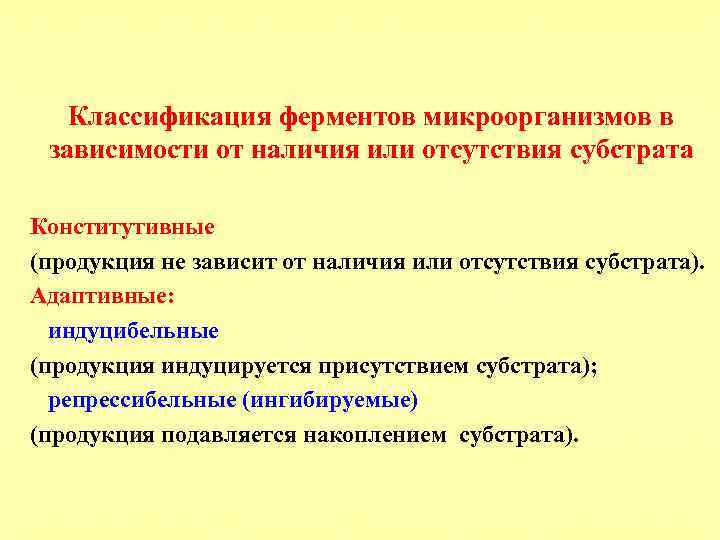 Классификация ферментов микроорганизмов в зависимости от наличия или отсутствия субстрата

Конститутивные
(продукция не зависит от наличия или отсутствия субстрата).
Адаптивные:
индуцибельные
(продукция индуцируется присутствием субстрата);
репрессибельные (ингибируемые)
(продукция подавляется накоплением субстрата).